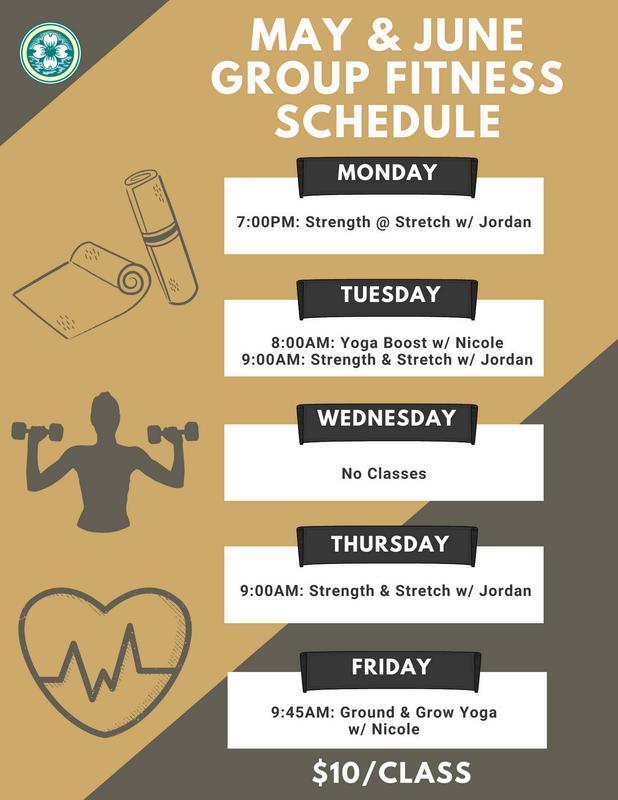 MAY & JUNE GROUP FITNESS SCHEDULE

MONDAY

7:00PM: Strength @ Stretch w/ Jordan

TUESDAY

8:00AM: Yoga Boost w/ Nicole
9:00AM: Strength & Stretch w/ Jordan

WEDNESDAY

No Classes

THURSDAY

9:00AM: Strength & Stretch w/ Jordan

FRIDAY

9:45AM: Ground & Grow Yoga w/ Nicole

$10/CLASS